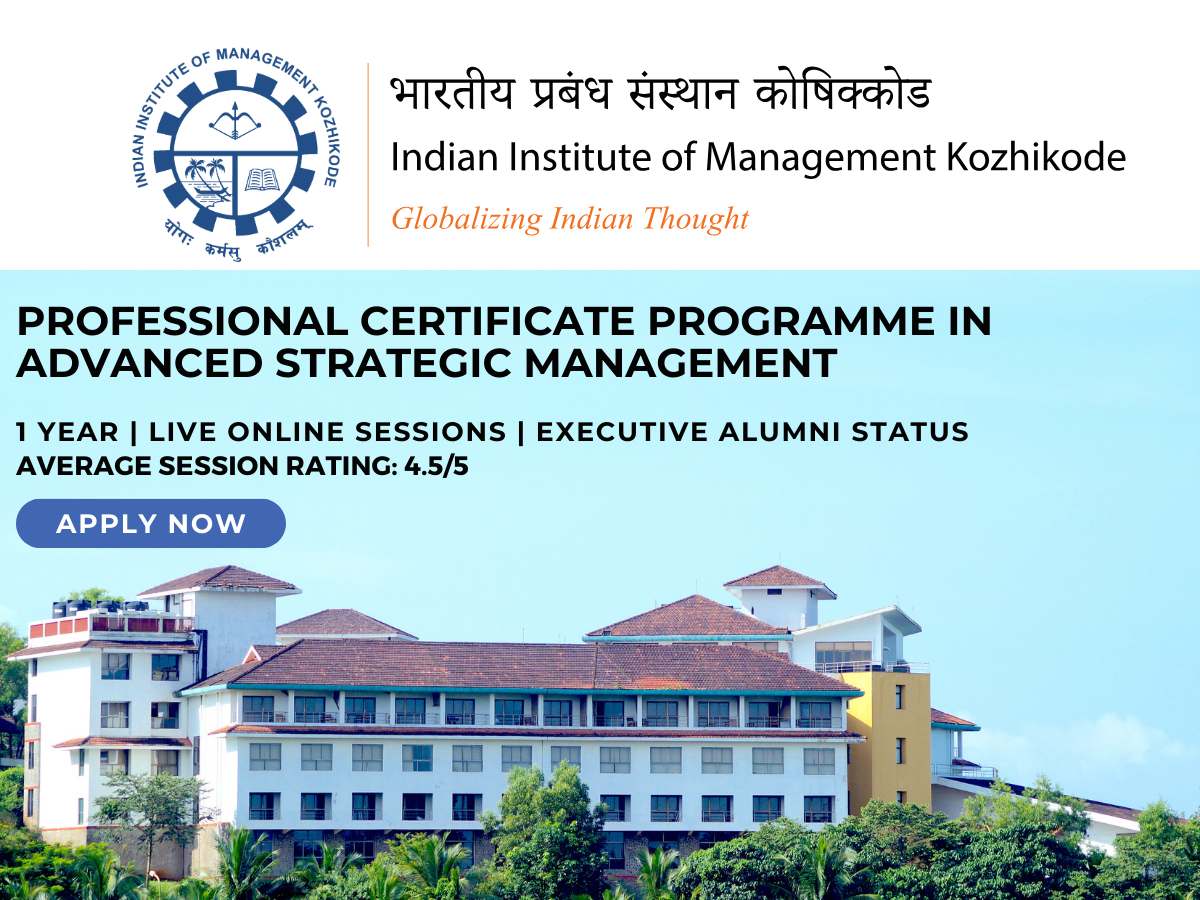 INDIAN INSTITUTE OF MANAGEMENT KOZHIKODE
योगः कर्मसु कौशलम्

भारतीय प्रबंध संस्थान कोषिक्कोड
Indian Institute of Management Kozhikode
Globalizing Indian Thought

PROFESSIONAL CERTIFICATE PROGRAMME IN ADVANCED STRATEGIC MANAGEMENT

1 YEAR | LIVE ONLINE SESSIONS | EXECUTIVE ALUMNI STATUS
AVERAGE SESSION RATING: 4.5/5

APPLY NOW